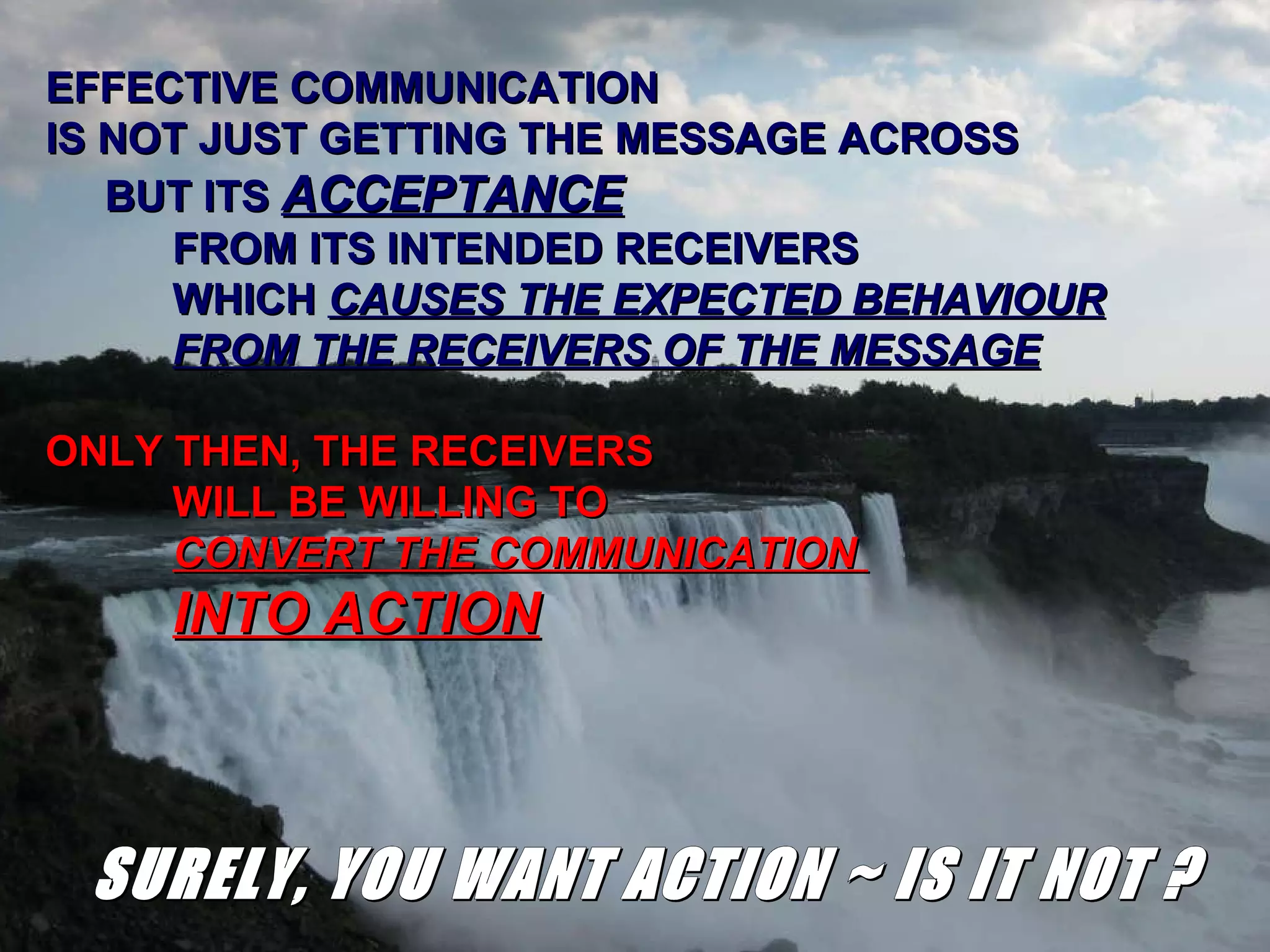 EFFECTIVE COMMUNICATION
IS NOT JUST GETTING THE MESSAGE ACROSS
BUT ITS ACCEPTANCE
FROM ITS INTENDED RECEIVERS
WHICH CAUSES THE EXPECTED BEHAVIOUR
FROM THE RECEIVERS OF THE MESSAGE

ONLY THEN, THE RECEIVERS
WILL BE WILLING TO
CONVERT THE COMMUNICATION
INTO ACTION

SURELY, YOU WANT ACTION ~ IS IT NOT ?